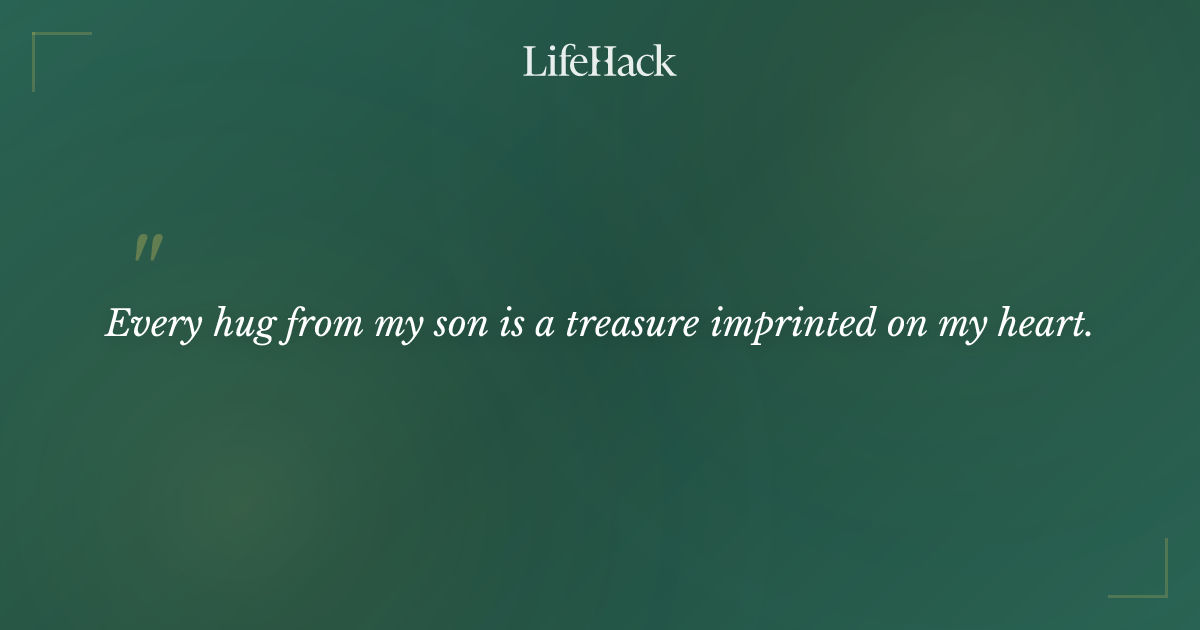 LifeHack

"

Every hug from my son is a treasure imprinted on my heart.